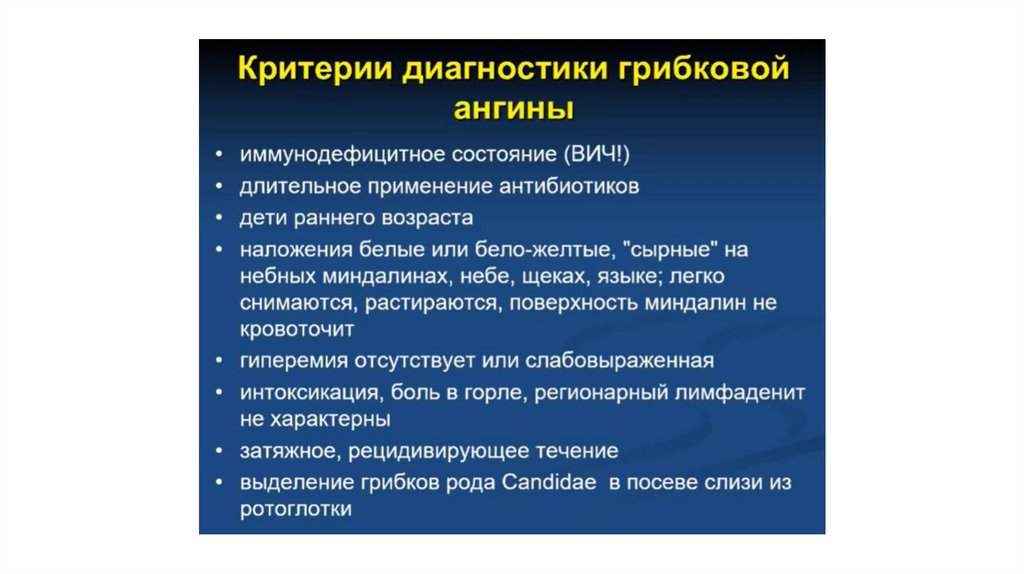 Критерии диагностики грибковой ангины

• иммунодефицитное состояние (ВИЧ!)
• длительное применение антибиотиков
• дети раннего возраста
• наложения белые или бело-желтые, "сырные" на небных миндалинах, небе, щеках, языке; легко снимаются, растираются, поверхность миндалин не кровоточит
• гиперемия отсутствует или слабовыраженная
• интоксикация, боль в горле, регионарный лимфаденит не характерны
• затяжное, рецидивирующее течение
• выделение грибков рода Candidae в посеве слизи из ротоглотки